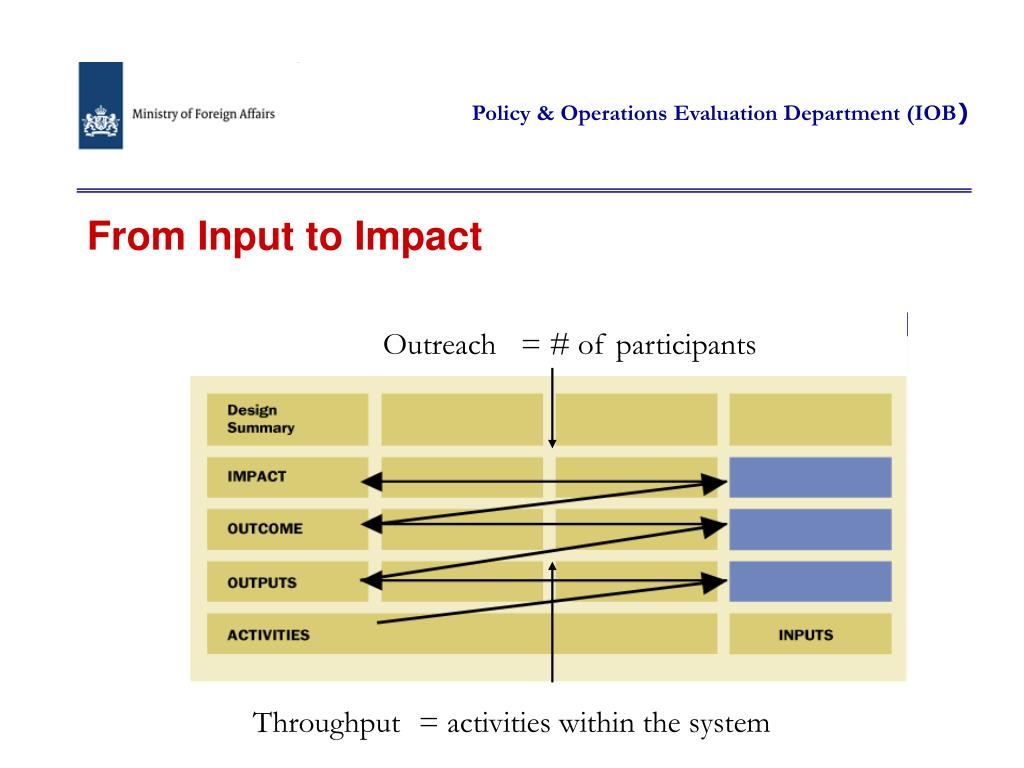 Ministry of Foreign Affairs

Policy & Operations Evaluation Department (IOB)

From Input to Impact

Outreach = # of participants

Design Summary

IMPACT

OUTCOME

OUTPUTS

ACTIVITIES

INPUTS

Throughput = activities within the system